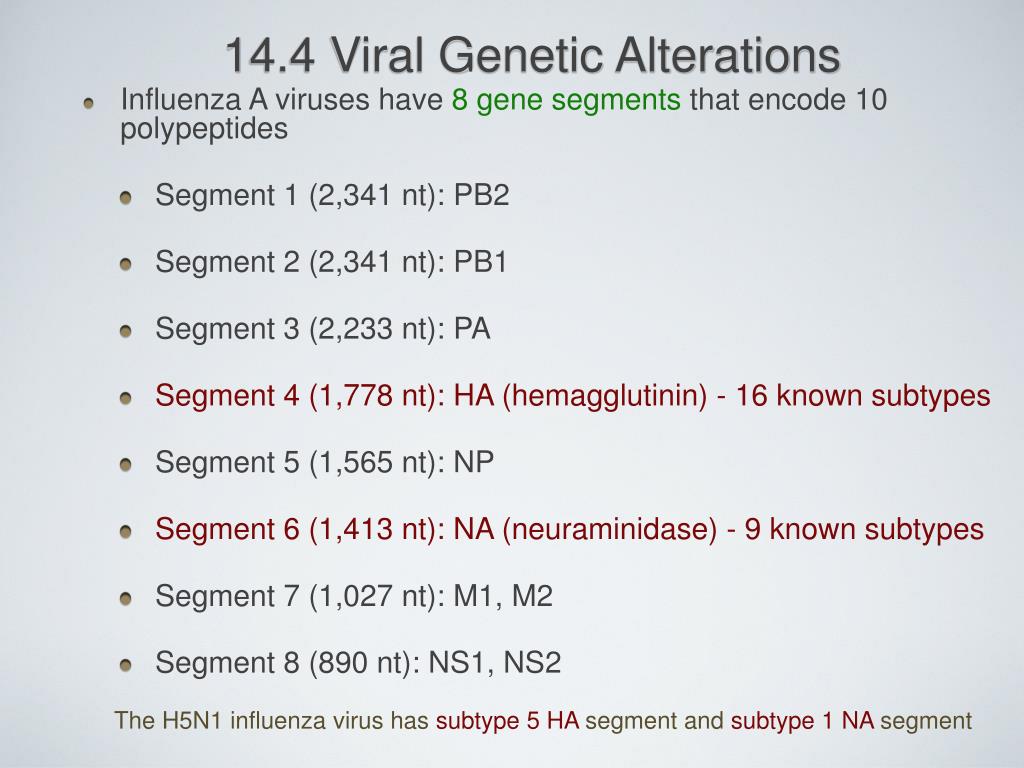 14.4 Viral Genetic Alterations

Influenza A viruses have 8 gene segments that encode 10 polypeptides

Segment 1 (2,341 nt): PB2

Segment 2 (2,341 nt): PB1

Segment 3 (2,233 nt): PA

Segment 4 (1,778 nt): HA (hemagglutinin) - 16 known subtypes

Segment 5 (1,565 nt): NP

Segment 6 (1,413 nt): NA (neuraminidase) - 9 known subtypes

Segment 7 (1,027 nt): M1, M2

Segment 8 (890 nt): NS1, NS2

The H5N1 influenza virus has subtype 5 HA segment and subtype 1 NA segment